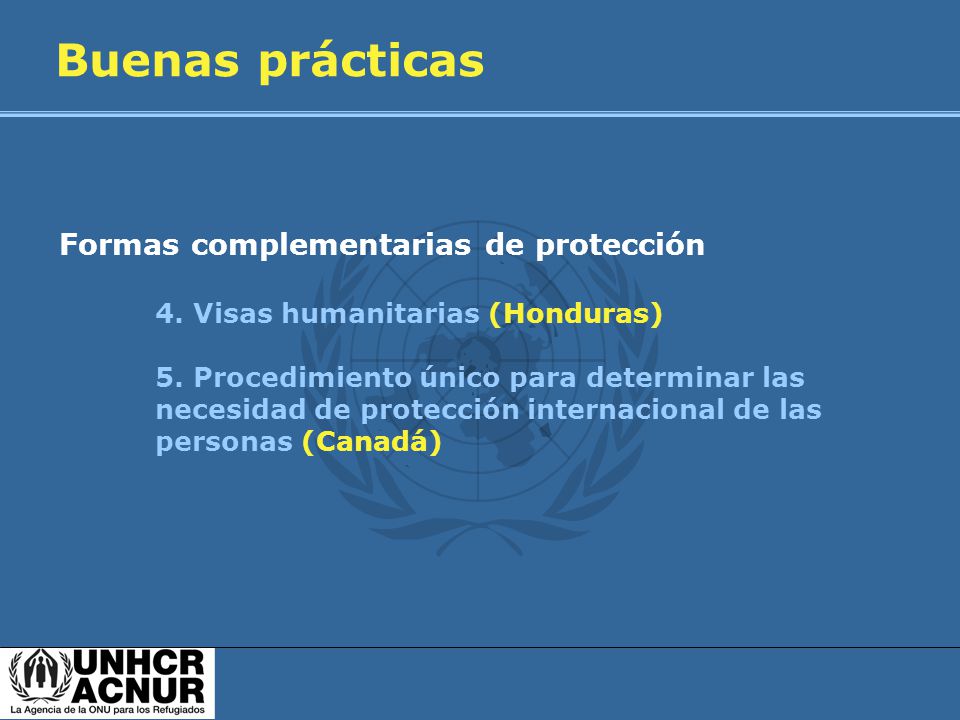 Buenas prácticas

Formas complementarias de protección

4. Visas humanitarias (Honduras)

5. Procedimiento único para determinar las necesidad de protección internacional de las personas (Canadá)

UNHCR
ACNUR
La Agencia de la ONU para los Refugiados